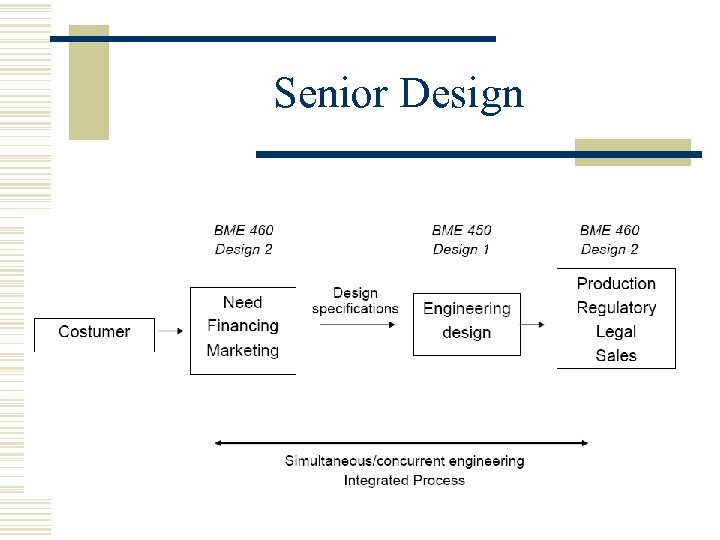 Senior Design

BME 460
Design 2

BME 450
Design 1

BME 460
Design 2

Costumer

Need
Financing
Marketing

Design specifications

Engineering design

Production
Regulatory
Legal
Sales

Simultaneous/concurrent engineering
Integrated Process